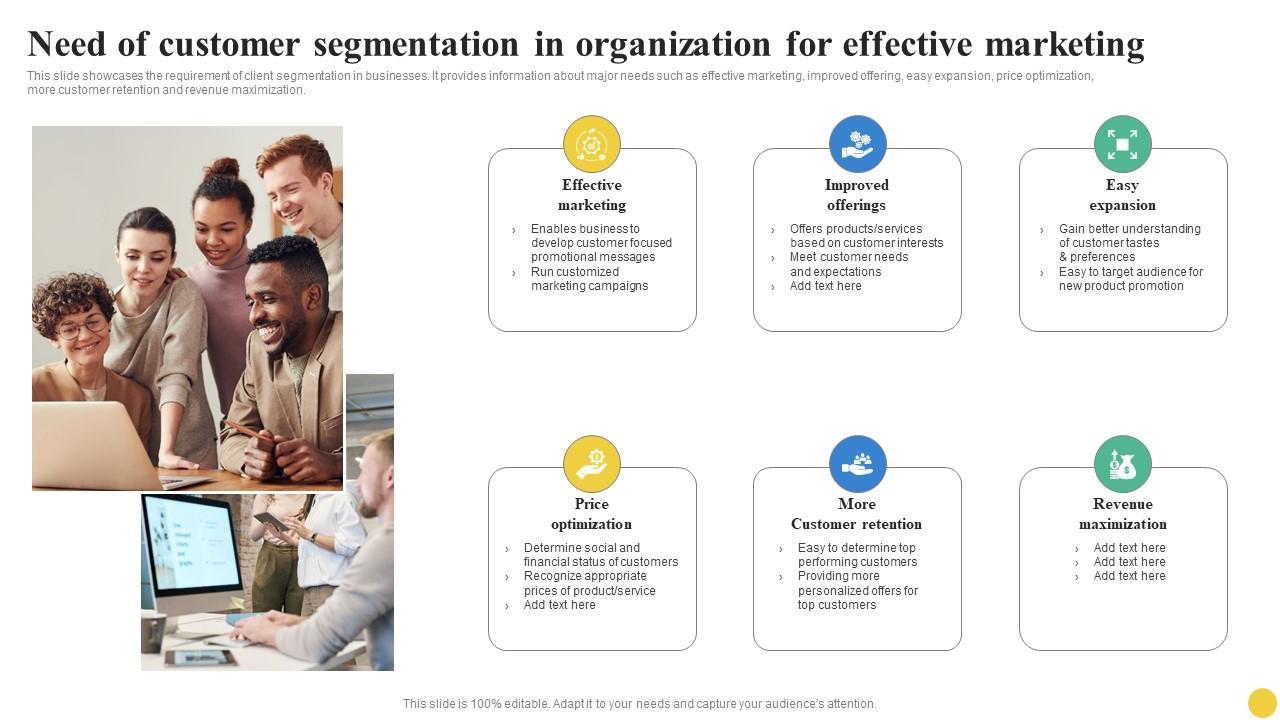 Need of customer segmentation in organization for effective marketing

This slide showcases the requirement of client segmentation in businesses. It provides information about major needs such as effective marketing, improved offering, easy expansion, price optimization, more customer retention and revenue maximization.

Effective marketing
› Enables business to develop customer focused promotional messages
› Run customized marketing campaigns

Improved offerings
› Offers products/services based on customer interests
› Meet customer needs and expectations
› Add text here

Easy expansion
› Gain better understanding of customer tastes & preferences
› Easy to target audience for new product promotion

Price optimization
› Determine social and financial status of customers
› Recognize appropriate prices of product/service
› Add text here

More Customer retention
› Easy to determine top performing customers
› Providing more personalized offers for top customers

Revenue maximization
› Add text here
› Add text here
› Add text here

This slide is 100% editable. Adapt it to your needs and capture your audience's attention.